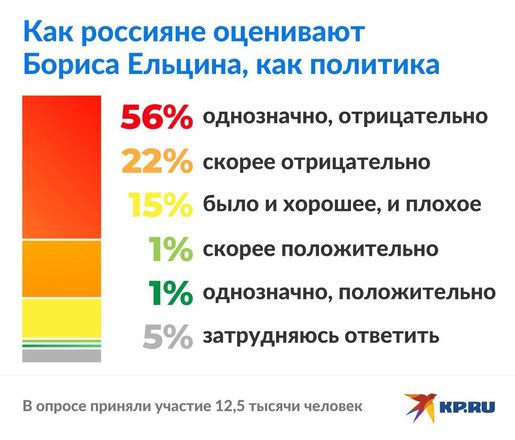 Как россияне оценивают Бориса Ельцина, как политика

56% однозначно, отрицательно
22% скорее отрицательно
15% было и хорошее, и плохое
1% скорее положительно
1% однозначно, положительно
5% затрудняюсь ответить

В опросе приняли участие 12,5 тысячи человек

KP.RU